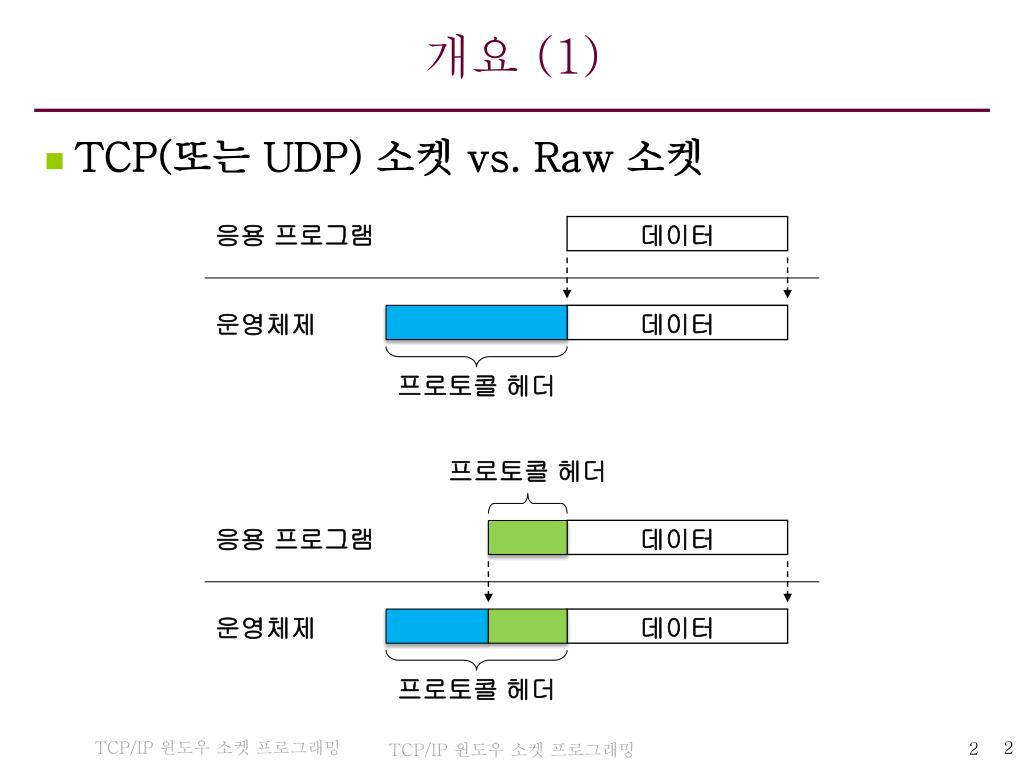 개요 (1)

TCP(또는 UDP) 소켓 vs. Raw 소켓

응용 프로그램

데이터

운영체제

데이터

프로토콜 헤더

프로토콜 헤더

응용 프로그램

데이터

운영체제

데이터

프로토콜 헤더

TCP/IP 윈도우 소켓 프로그래밍

TCP/IP 윈도우 소켓 프로그래밍

2 2